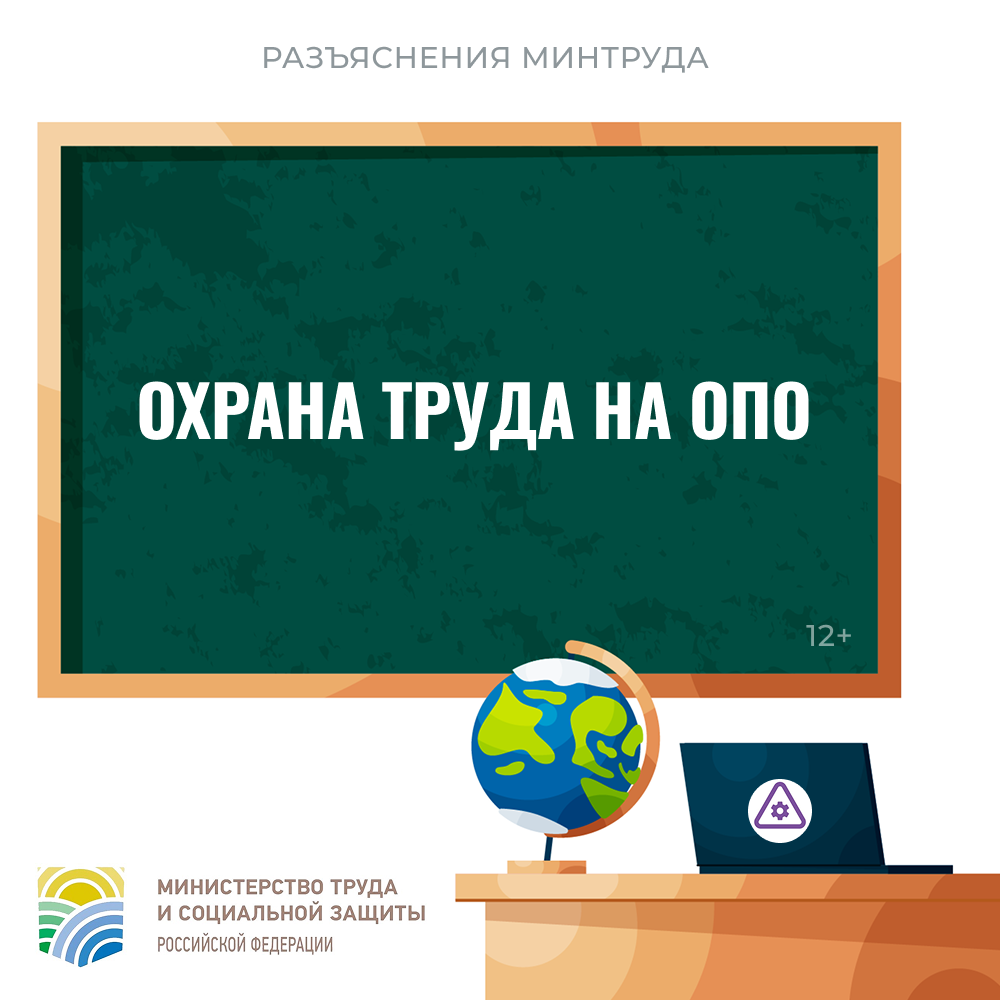 РАЗЪЯСНЕНИЯ МИНТРУДА

ОХРАНА ТРУДА НА ОПО

12+

МИНИСТЕРСТВО ТРУДА
И СОЦИАЛЬНОЙ ЗАЩИТЫ
РОССИЙСКОЙ ФЕДЕРАЦИИ